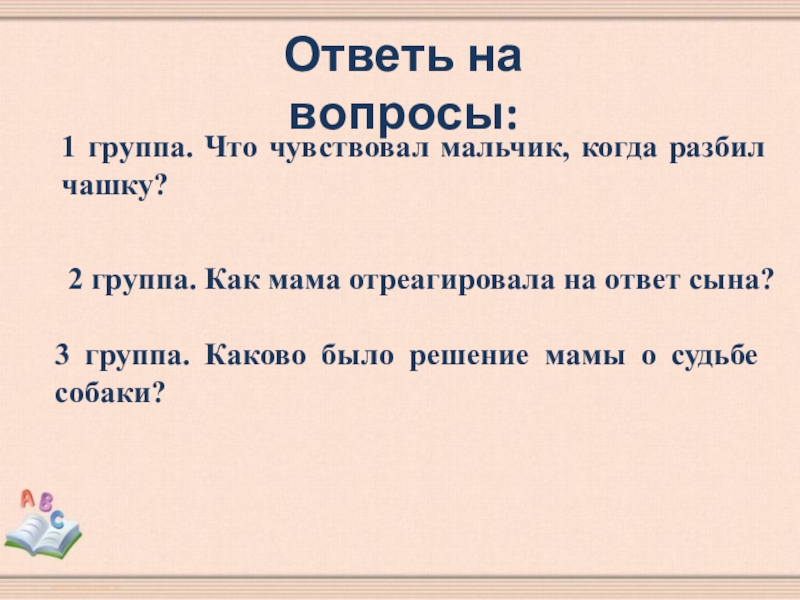 Ответь на вопросы:

1 группа. Что чувствовал мальчик, когда разбил чашку?

2 группа. Как мама отреагировала на ответ сына?

3 группа. Каково было решение мамы о судьбе собаки?

A B C